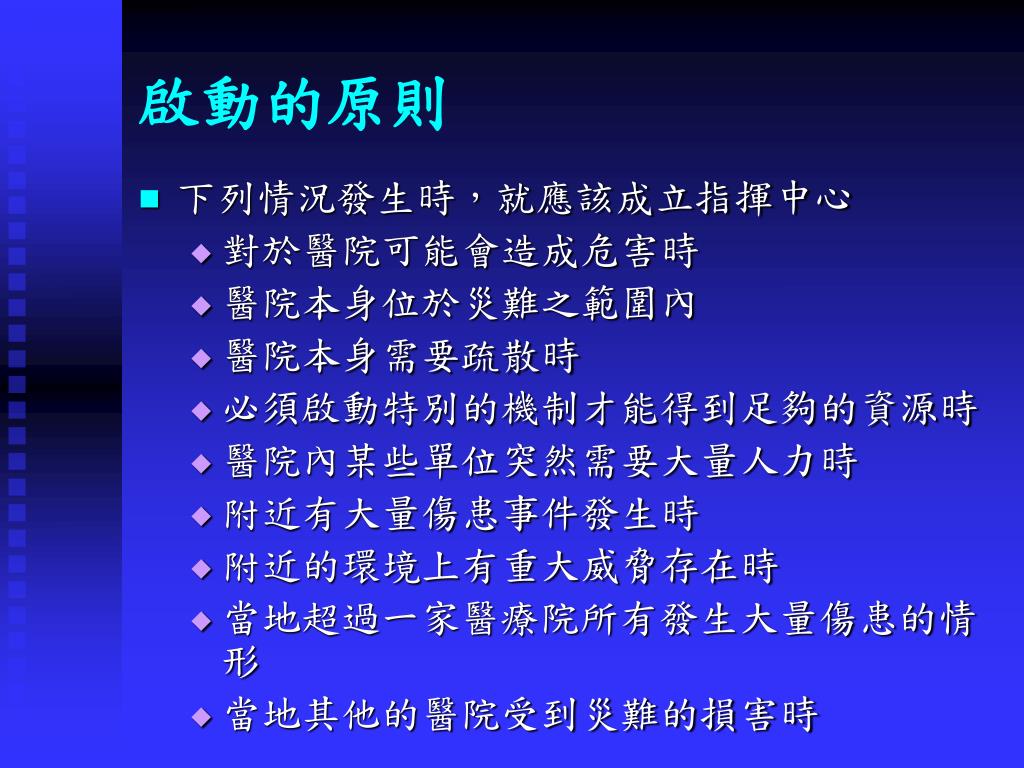 啟動的原則

下列情況發生時，就應該成立指揮中心

對於醫院可能會造成危害時

醫院本身位於災難之範圍內

醫院本身需要疏散時

必須啟動特別的機制才能得到足夠的資源時

醫院內某些單位突然需要大量人力時

附近有大量傷患事件發生時

附近的環境上有重大威脅存在時

當地超過一家醫療院所有發生大量傷患的情形

當地其他的醫院受到災難的損害時